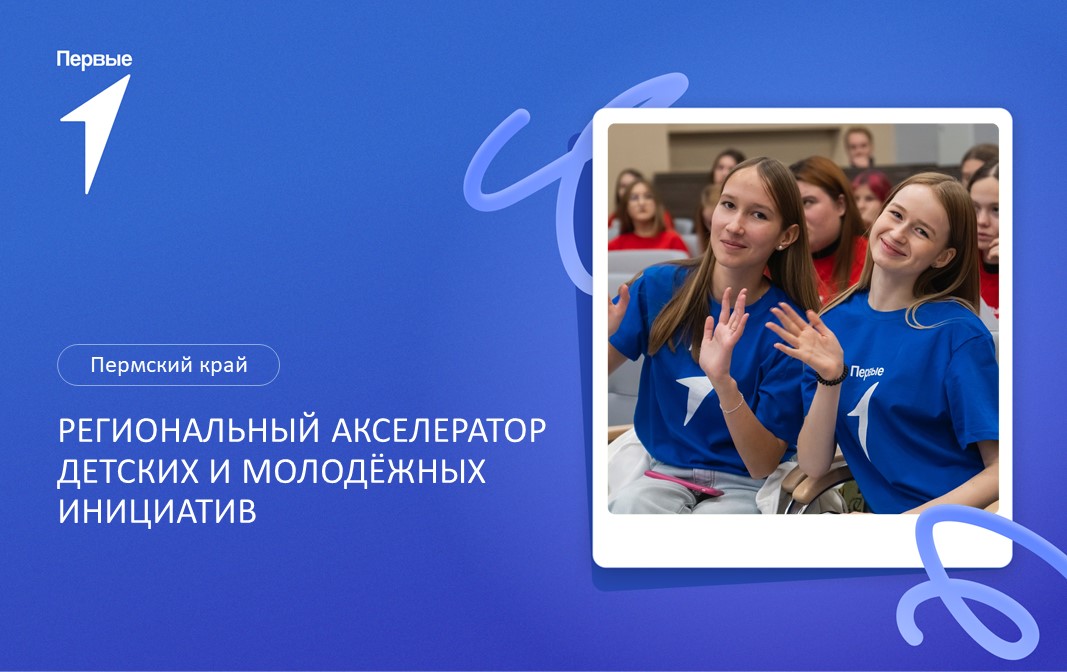 Первые

Пермский край

РЕГИОНАЛЬНЫЙ АКСЕЛЕРАТОР ДЕТСКИХ И МОЛОДЁЖНЫХ ИНИЦИАТИВ

Первые